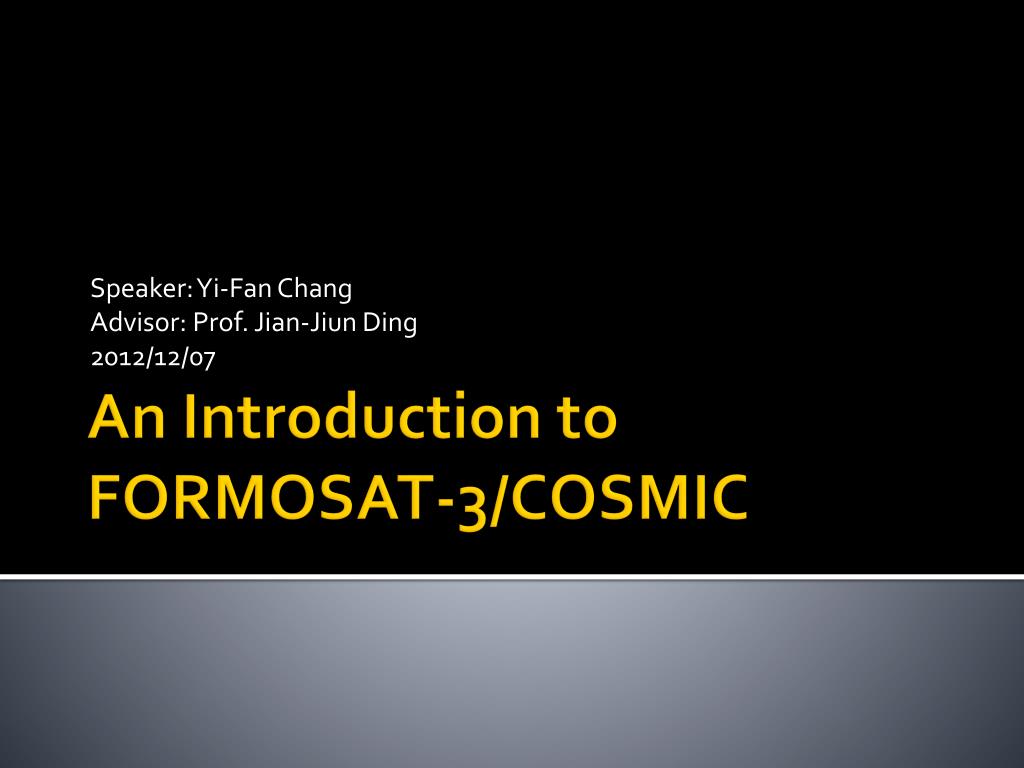 Speaker: Yi-Fan Chang
Advisor: Prof. Jian-Jiun Ding
2012/12/07

An Introduction to FORMOSAT-3/COSMIC